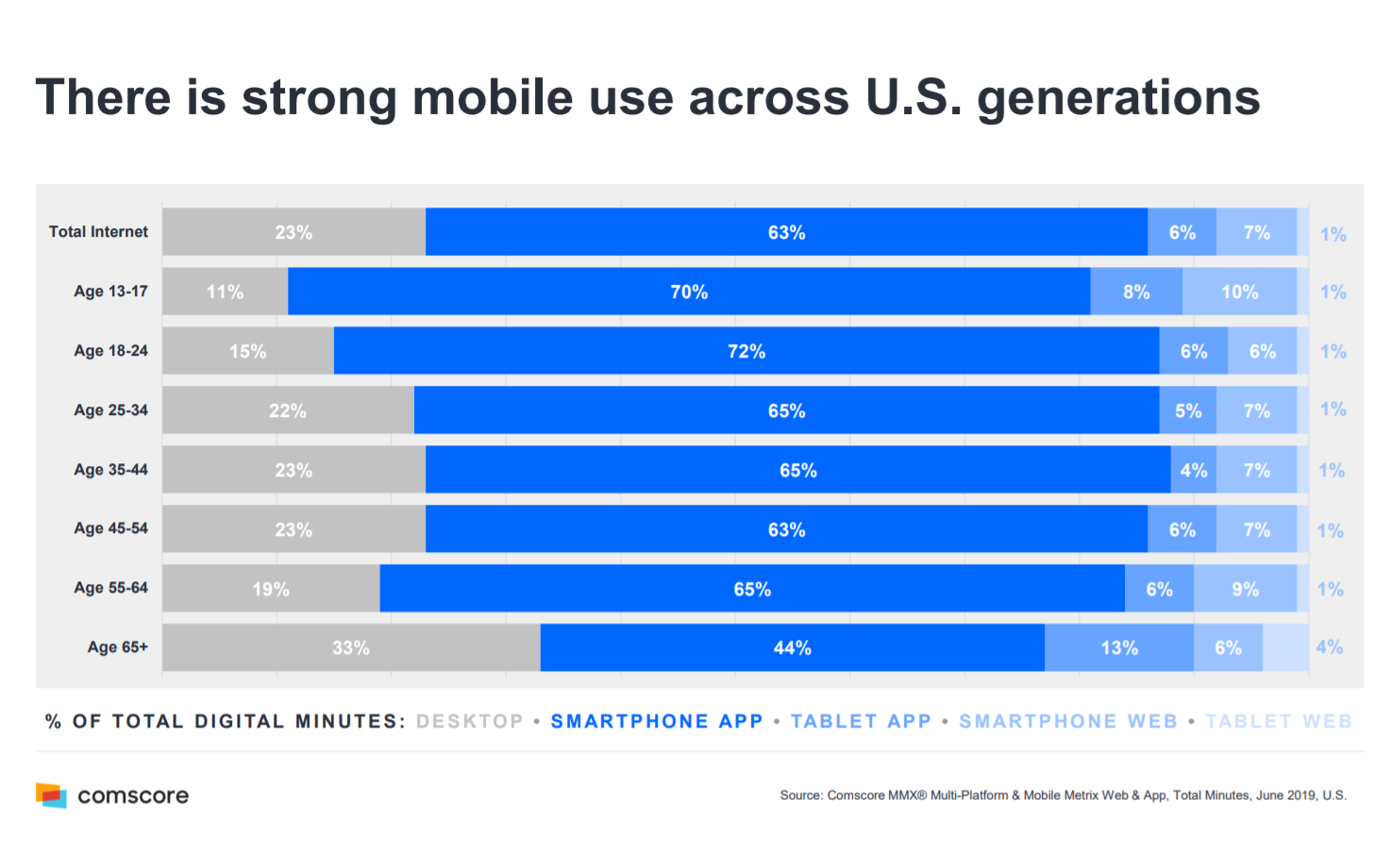 There is strong mobile use across U.S. generations

| | | | | | |
|---|---|---|---|---|---|
| Total Internet | 23% | 63% | 6% | 7% | 1% |
| Age 13-17 | 11% | 70% | 8% | 10% | 1% |
| Age 18-24 | 15% | 72% | 6% | 6% | 1% |
| Age 25-34 | 22% | 65% | 5% | 7% | 1% |
| Age 35-44 | 23% | 65% | 4% | 7% | 1% |
| Age 45-54 | 23% | 63% | 6% | 7% | 1% |
| Age 55-64 | 19% | 65% | 6% | 9% | 1% |
| Age 65+ | 33% | 44% | 13% | 6% | 4% |

% OF TOTAL DIGITAL MINUTES: DESKTOP • SMARTPHONE APP • TABLET APP • SMARTPHONE WEB • TABLET WEB

comscore

Source: Comscore MMX® Multi-Platform & Mobile Metrix Web & App, Total Minutes, June 2019, U.S.